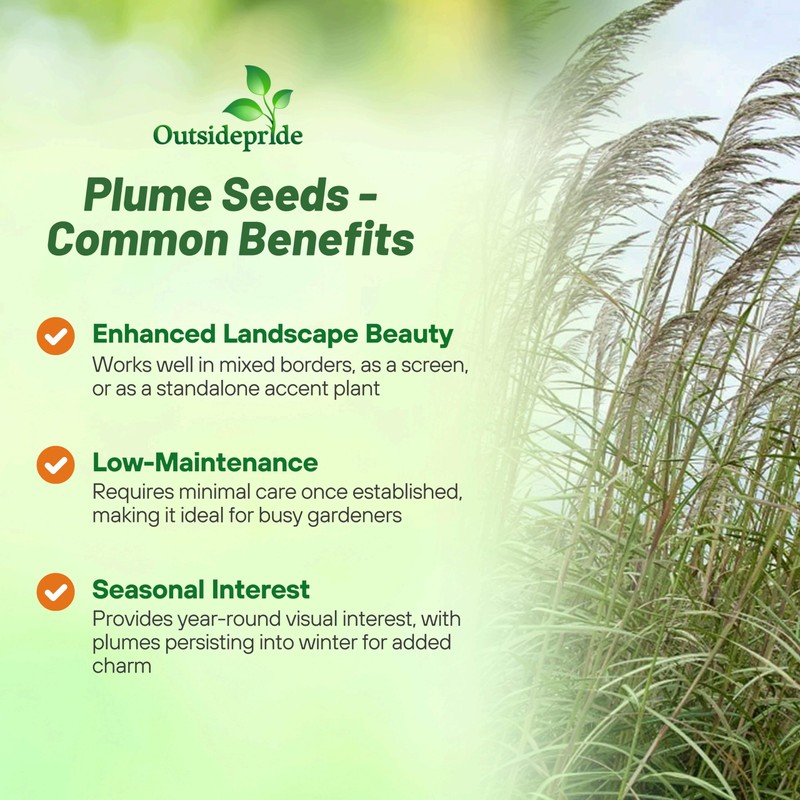 Outsidepride

Plume Seeds - Common Benefits

Enhanced Landscape Beauty
Works well in mixed borders, as a screen, or as a standalone accent plant

Low-Maintenance
Requires minimal care once established, making it ideal for busy gardeners

Seasonal Interest
Provides year-round visual interest, with plumes persisting into winter for added charm